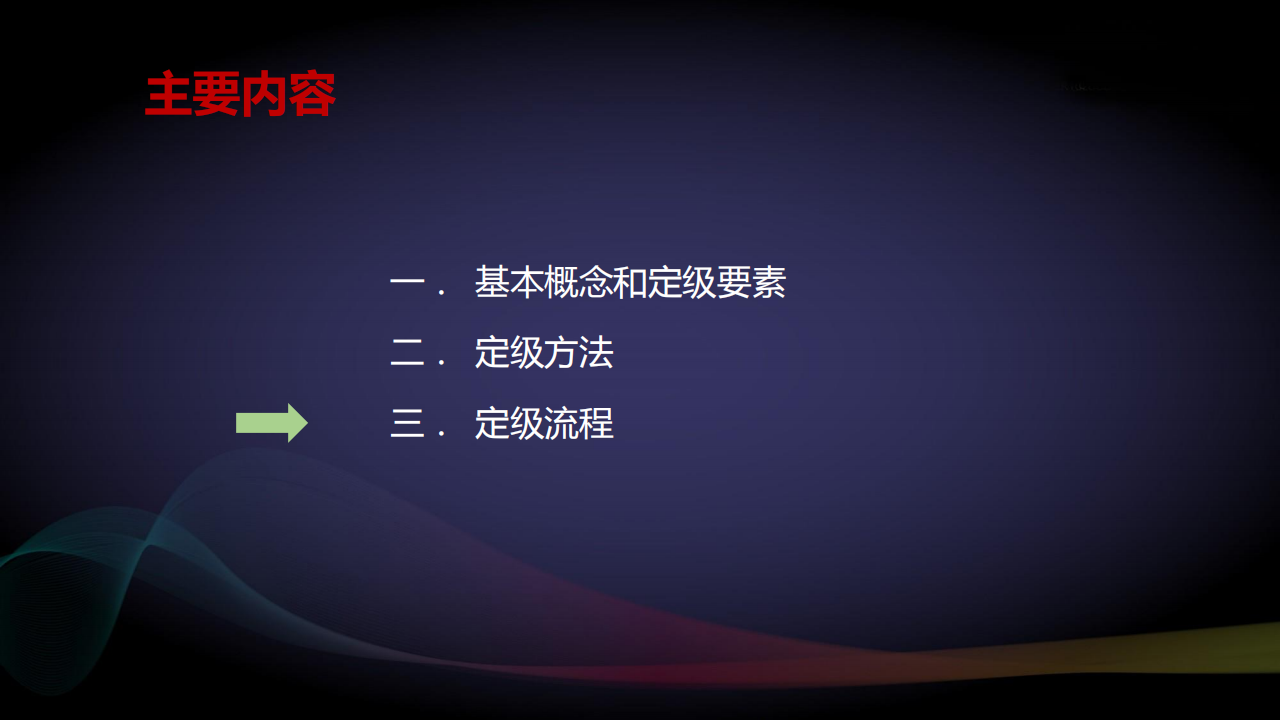 主要内容

一． 基本概念和定级要素

二． 定级方法

三． 定级流程